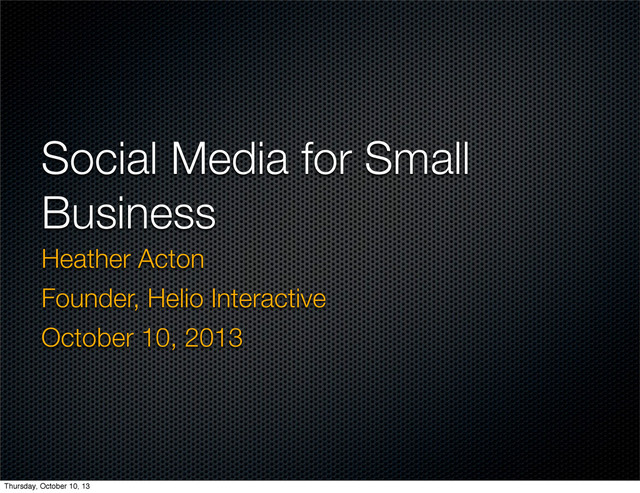 Social Media for Small Business

Heather Acton

Founder, Helio Interactive

October 10, 2013

Thursday, October 10, 13